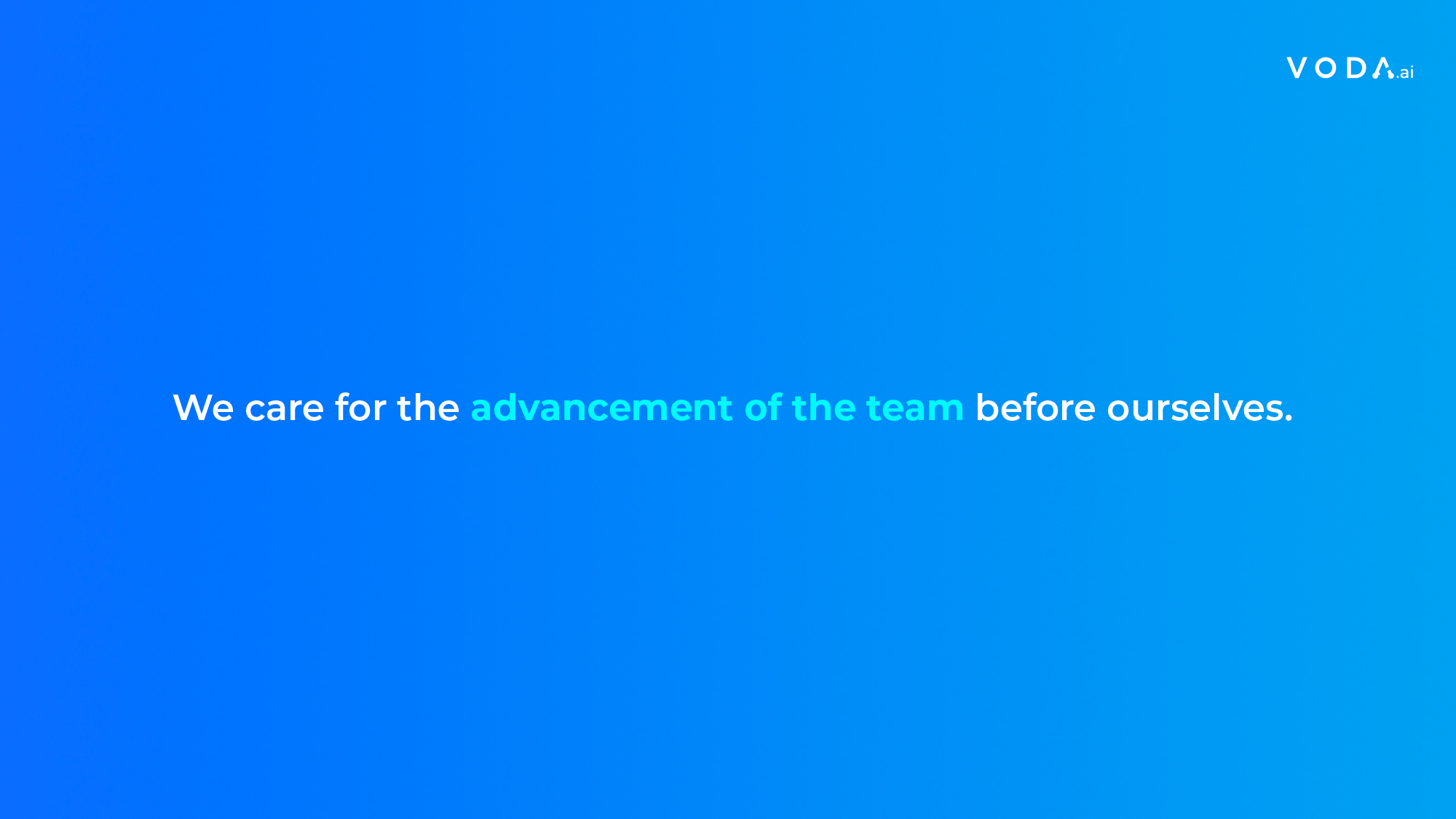 VODA.ai

We care for the advancement of the team before ourselves.